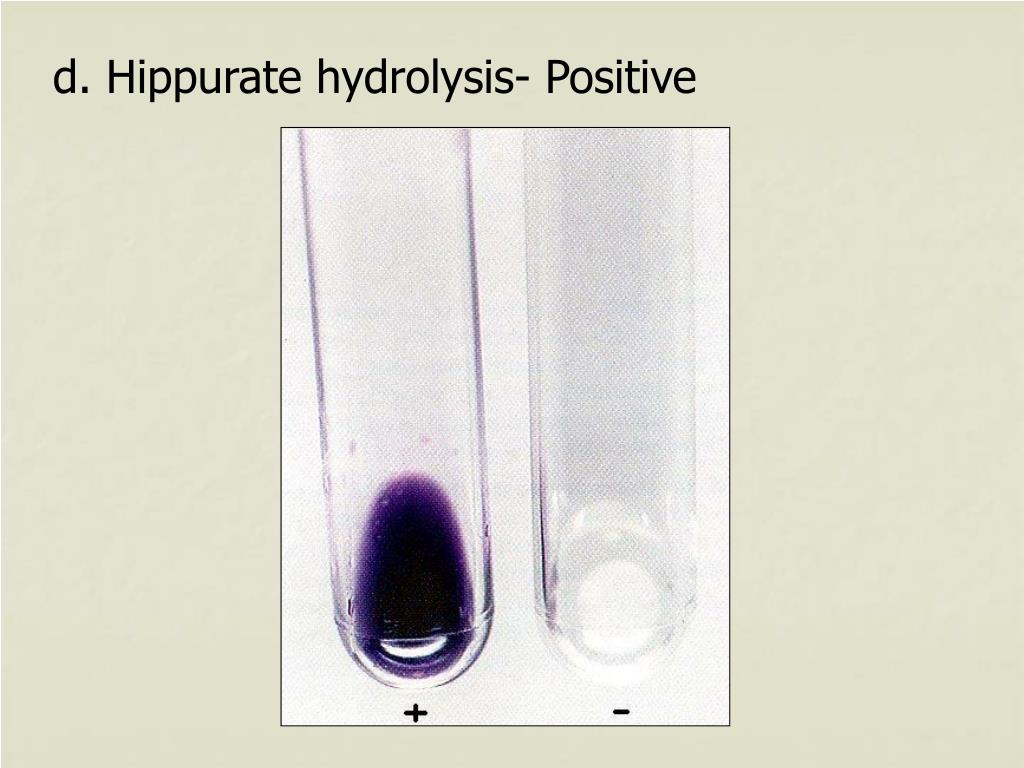 d. Hippurate hydrolysis- Positive

+ -